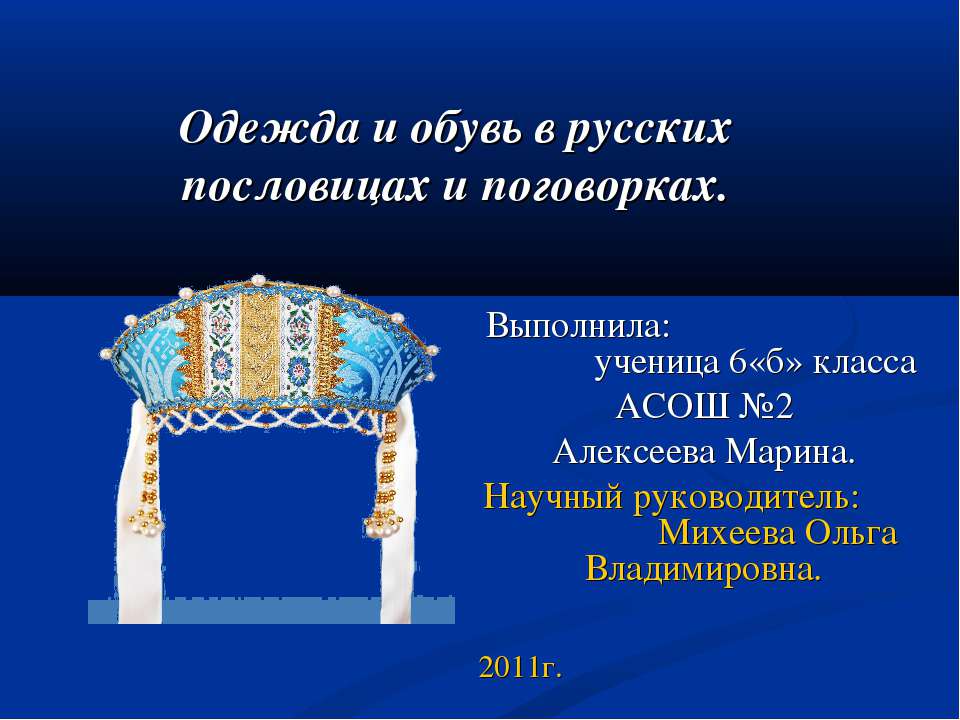 Одежда и обувь в русских пословицах и поговорках.

Выполнила:
ученица 6«б» класса
АСОШ №2
Алексеева Марина.
Научный руководитель:
Михеева Ольга Владимировна.

2011г.